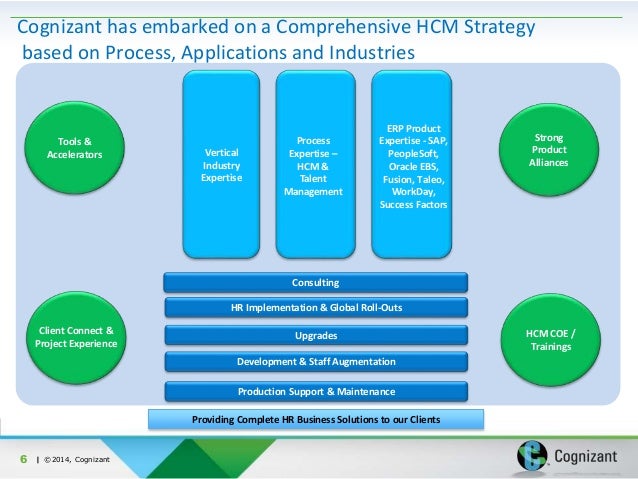 Cognizant has embarked on a Comprehensive HCM Strategy based on Process, Applications and Industries

Tools & Accelerators

Vertical Industry Expertise

Process Expertise – HCM & Talent Management

ERP Product Expertise - SAP, PeopleSoft, Oracle EBS, Fusion, Taleo, WorkDay, Success Factors

Strong Product Alliances

Consulting

HR Implementation & Global Roll-Outs

Upgrades

Development & Staff Augmentation

Production Support & Maintenance

Client Connect & Project Experience

HCM COE / Trainings

Providing Complete HR Business Solutions to our Clients

6 | © 2014, Cognizant

Cognizant